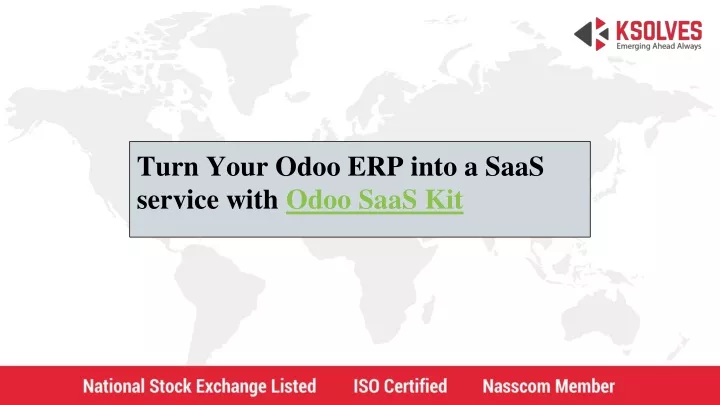 KSOLVES
Emerging Ahead Always

Turn Your Odoo ERP into a SaaS service with Odoo SaaS Kit

National Stock Exchange Listed ISO Certified Nasscom Member